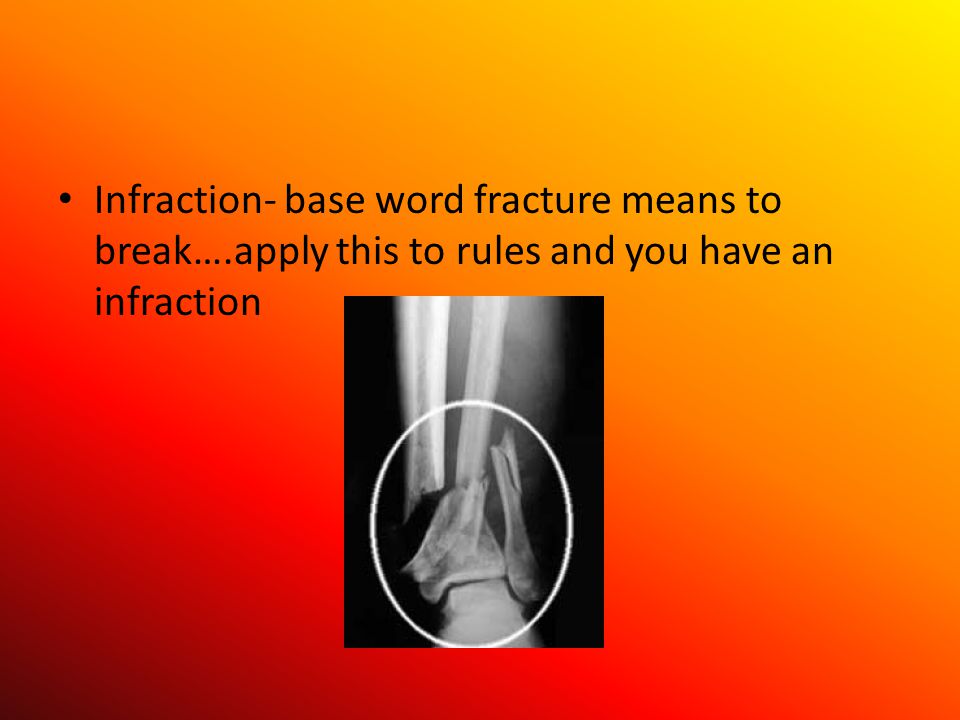 • Infraction- base word fracture means to break….apply this to rules and you have an infraction